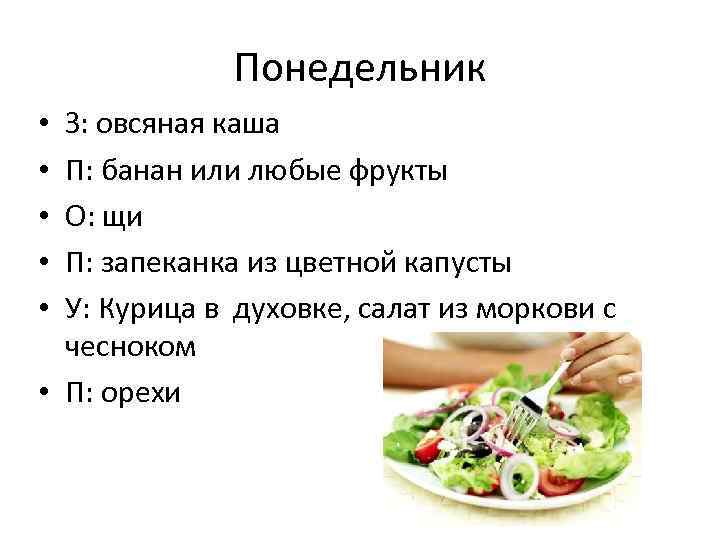 Понедельник

• З: овсяная каша
• П: банан или любые фрукты
• О: щи
• П: запеканка из цветной капусты
• У: Курица в  духовке, салат из моркови с чесноком
• П: орехи